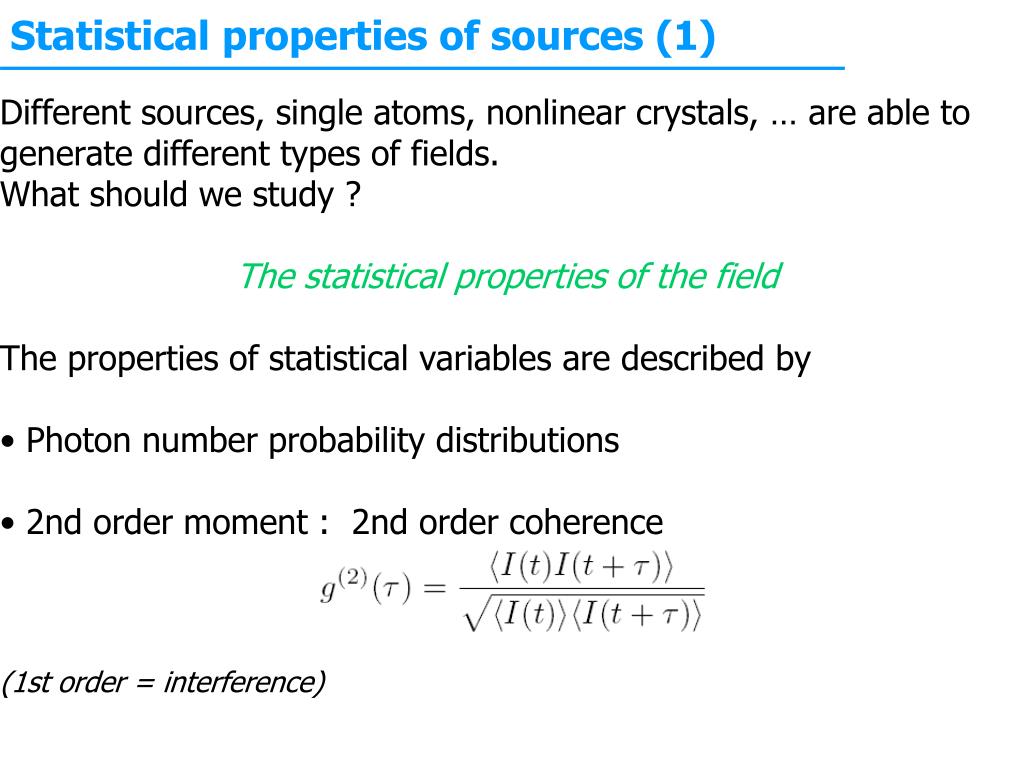 Statistical properties of sources (1)

Different sources, single atoms, nonlinear crystals, … are able to generate different types of fields.
What should we study ?

The statistical properties of the field

The properties of statistical variables are described by

• Photon number probability distributions

• 2nd order moment : 2nd order coherence

$g^{(2)}(\tau) = \frac{\langle I(t)I(t+\tau)\rangle}{\sqrt{\langle I(t)\rangle\langle I(t+\tau)\rangle}}$

(1st order = interference)